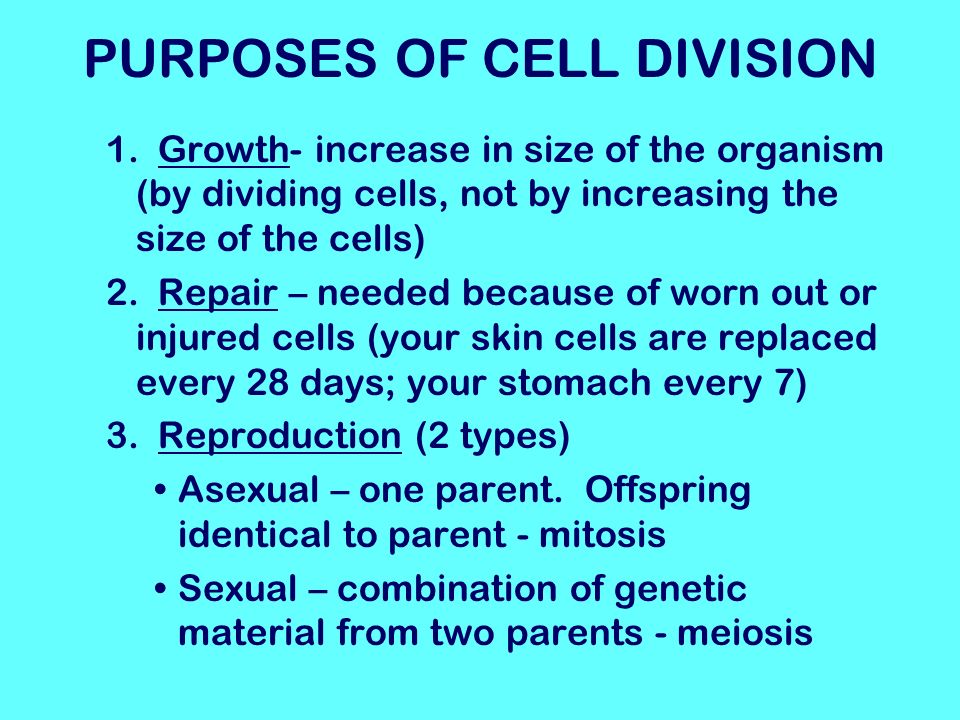 PURPOSES OF CELL DIVISION

1. Growth- increase in size of the organism (by dividing cells, not by increasing the size of the cells)

2. Repair – needed because of worn out or injured cells (your skin cells are replaced every 28 days; your stomach every 7)

3. Reproduction (2 types)

• Asexual – one parent. Offspring identical to parent - mitosis

• Sexual – combination of genetic material from two parents - meiosis